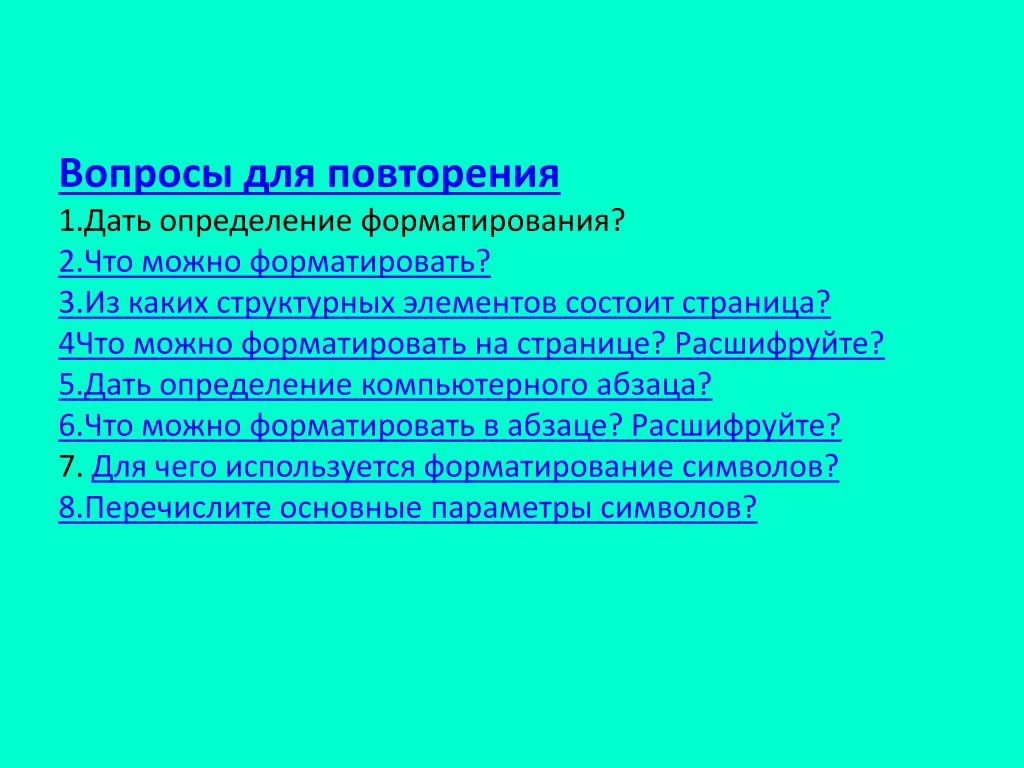 Вопросы для повторения
1.Дать определение форматирования?
2.Что можно форматировать?
3.Из каких структурных элементов состоит страница?
4Что можно форматировать на странице? Расшифруйте?
5.Дать определение компьютерного абзаца?
6.Что можно форматировать в абзаце? Расшифруйте?
7. Для чего используется форматирование символов?
8.Перечислите основные параметры символов?